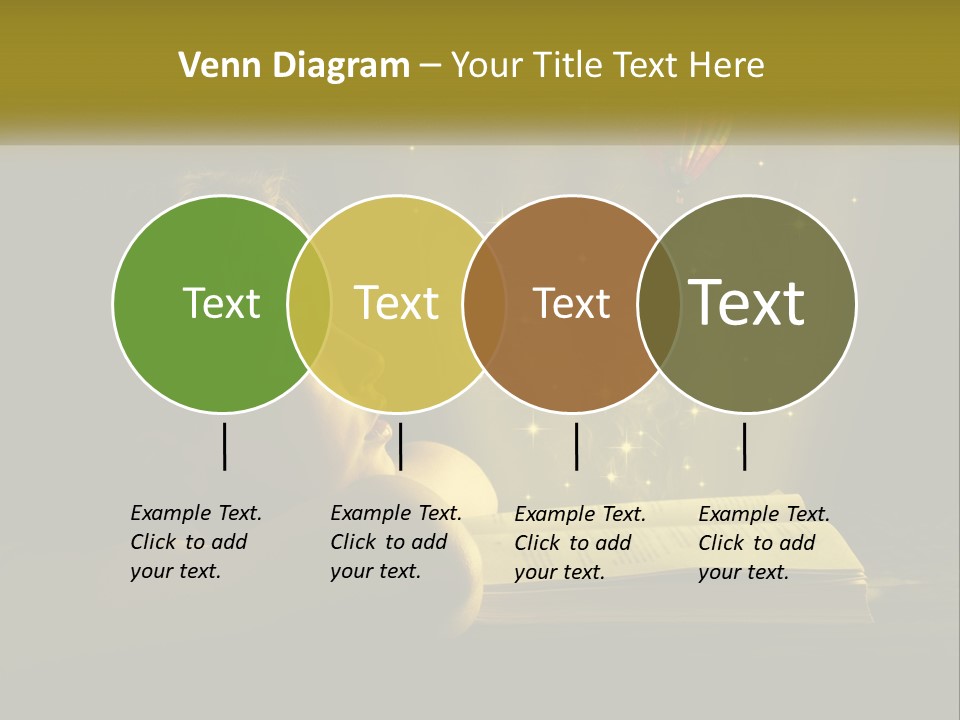 Venn Diagram – Your Title Text Here

Text

Text

Text

Text

Example Text. Click to add your text.

Example Text. Click to add your text.

Example Text. Click to add your text.

Example Text. Click to add your text.